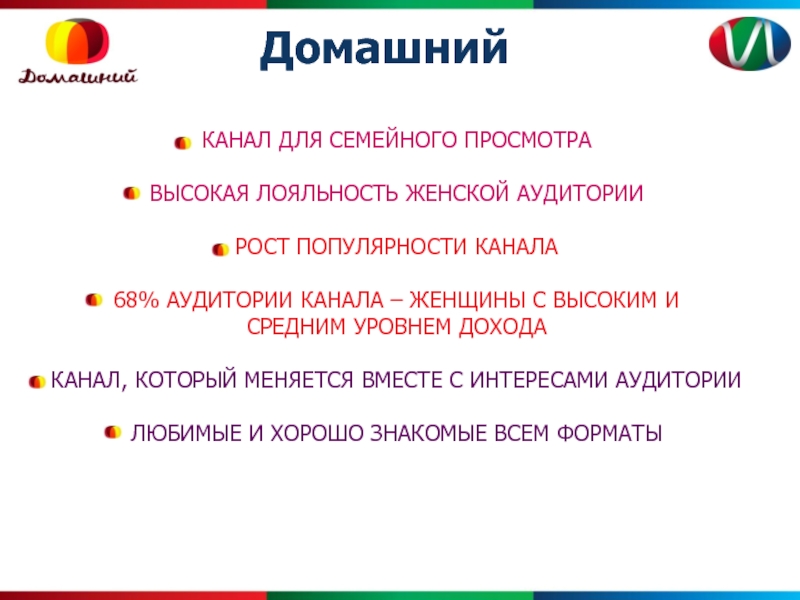 Домашний

Домашний

КАНАЛ ДЛЯ СЕМЕЙНОГО ПРОСМОТРА

ВЫСОКАЯ ЛОЯЛЬНОСТЬ ЖЕНСКОЙ АУДИТОРИИ

РОСТ ПОПУЛЯРНОСТИ КАНАЛА

68% АУДИТОРИИ КАНАЛА – ЖЕНЩИНЫ С ВЫСОКИМ И СРЕДНИМ УРОВНЕМ ДОХОДА

КАНАЛ, КОТОРЫЙ МЕНЯЕТСЯ ВМЕСТЕ С ИНТЕРЕСАМИ АУДИТОРИИ

ЛЮБИМЫЕ И ХОРОШО ЗНАКОМЫЕ ВСЕМ ФОРМАТЫ